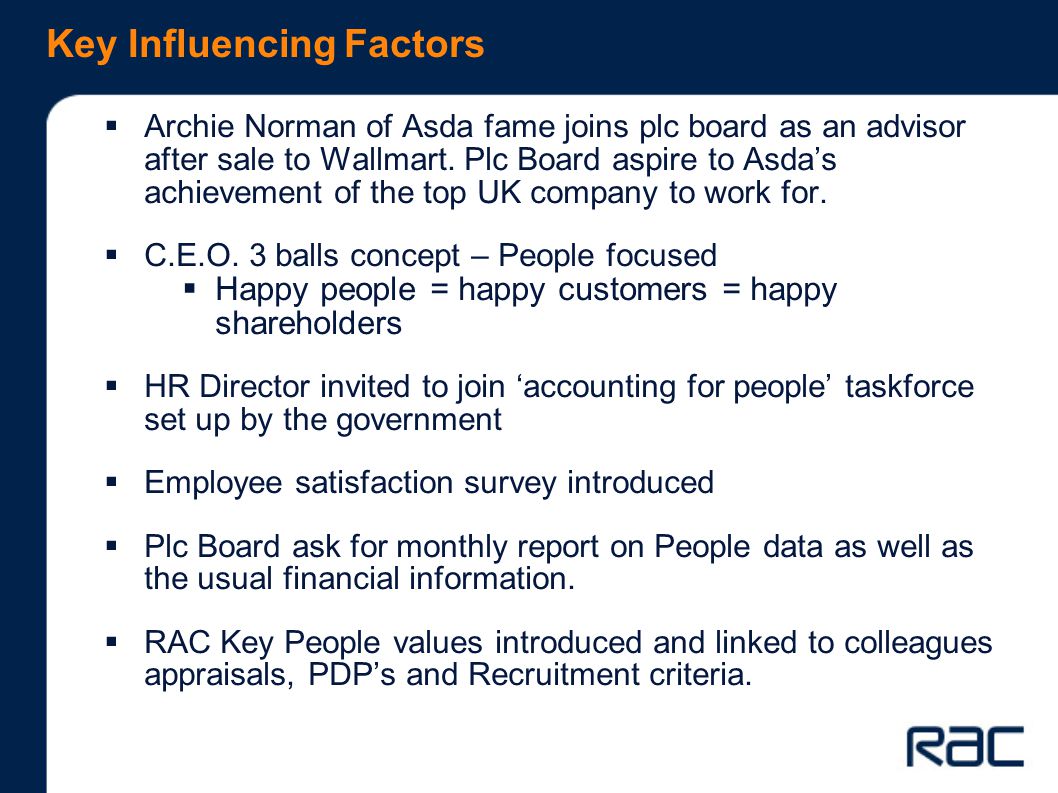 Key Influencing Factors

▪ Archie Norman of Asda fame joins plc board as an advisor after sale to Wallmart. Plc Board aspire to Asda's achievement of the top UK company to work for.

▪ C.E.O. 3 balls concept – People focused
  ▪ Happy people = happy customers = happy shareholders

▪ HR Director invited to join 'accounting for people' taskforce set up by the government

▪ Employee satisfaction survey introduced

▪ Plc Board ask for monthly report on People data as well as the usual financial information.

▪ RAC Key People values introduced and linked to colleagues appraisals, PDP's and Recruitment criteria.

RAC